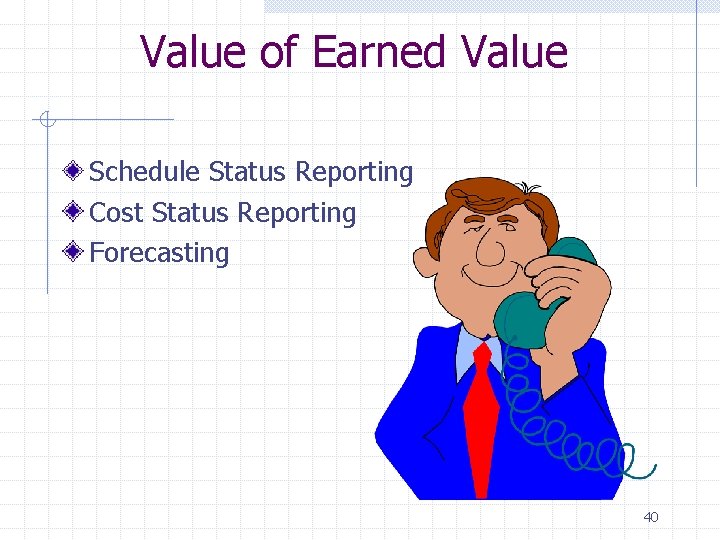 Value of Earned Value

Schedule Status Reporting
Cost Status Reporting
Forecasting

40